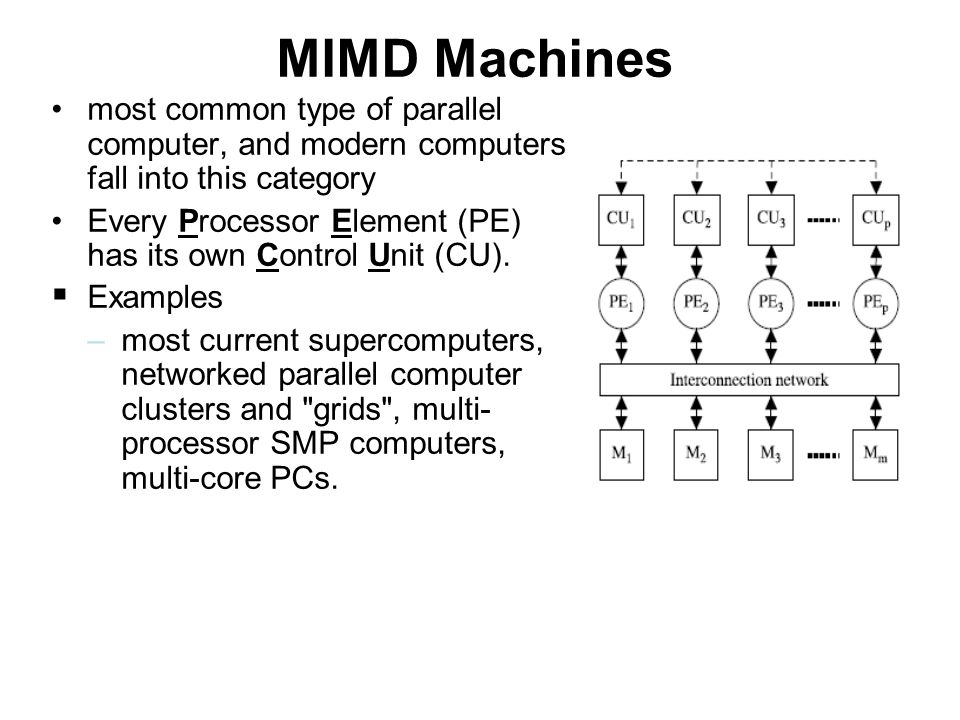 MIMD Machines

• most common type of parallel computer, and modern computers fall into this category

• Every Processor Element (PE) has its own Control Unit (CU).

▪ Examples

– most current supercomputers, networked parallel computer clusters and "grids", multi-processor SMP computers, multi-core PCs.

$CU_1$ $CU_2$ $CU_3$ $CU_p$

$PE_1$ $PE_2$ $PE_3$ $PE_p$

Interconnection network

$M_1$ $M_2$ $M_3$ $M_m$